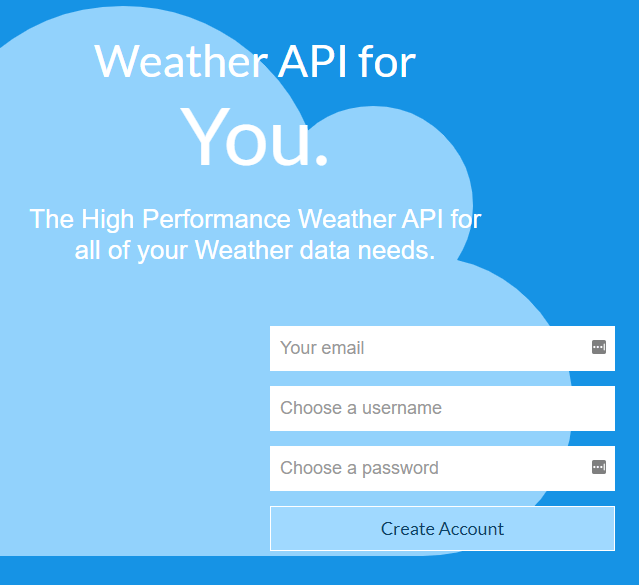 Weather API for
You.

The High Performance Weather API for all of your Weather data needs.

Your email

Choose a username

Choose a password

Create Account